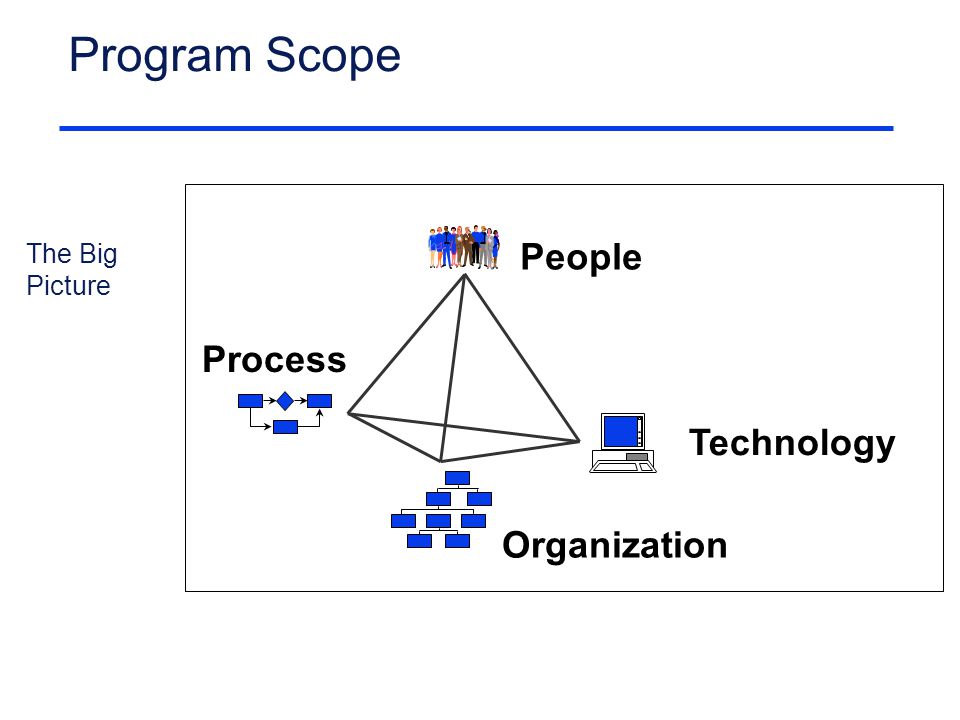 Program Scope

The Big Picture

People

Process

Technology

Organization